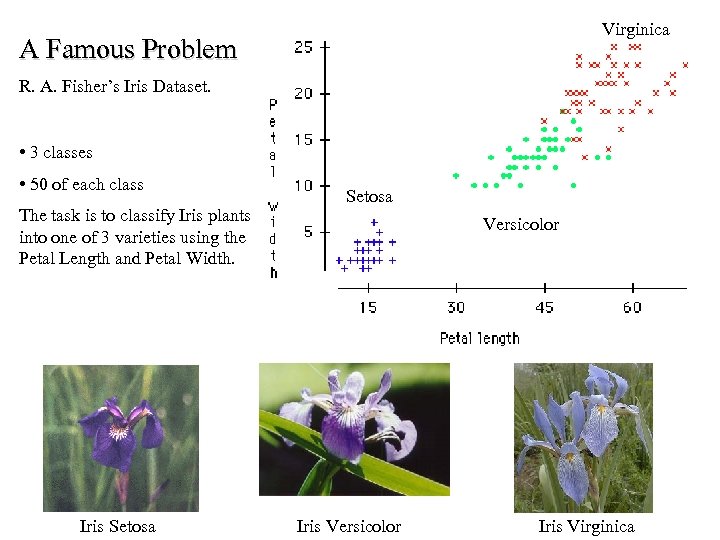 A Famous Problem

R. A. Fisher's Iris Dataset.

• 3 classes

• 50 of each class

The task is to classify Iris plants into one of 3 varieties using the Petal Length and Petal Width.

Virginica

25
20
15
10
5

Petal Width

Setosa

Versicolor

15
30
45
60

Petal length

Iris Setosa

Iris Versicolor

Iris Virginica